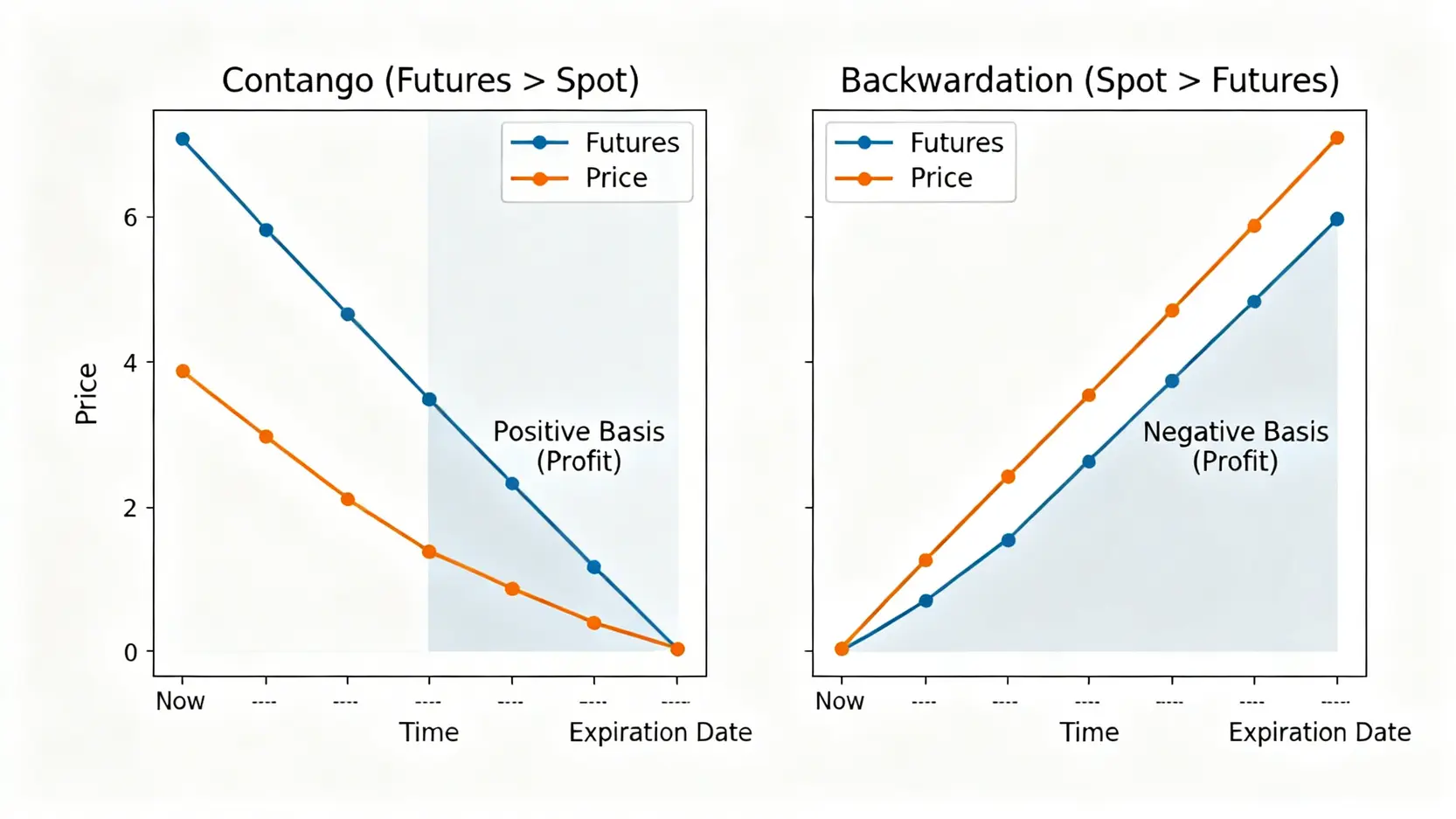 Contango (Futures > Spot)

Futures
Price

Price

6
4
2
0

Positive Basis
(Profit)

Now
----
----
----
----
----
----

Time
Expiration Date

Backwardation (Spot > Futures)

Futures
Price

Negative Basis
(Profit)

Now
----
----
----
----
----
----

Time
Expiration Date